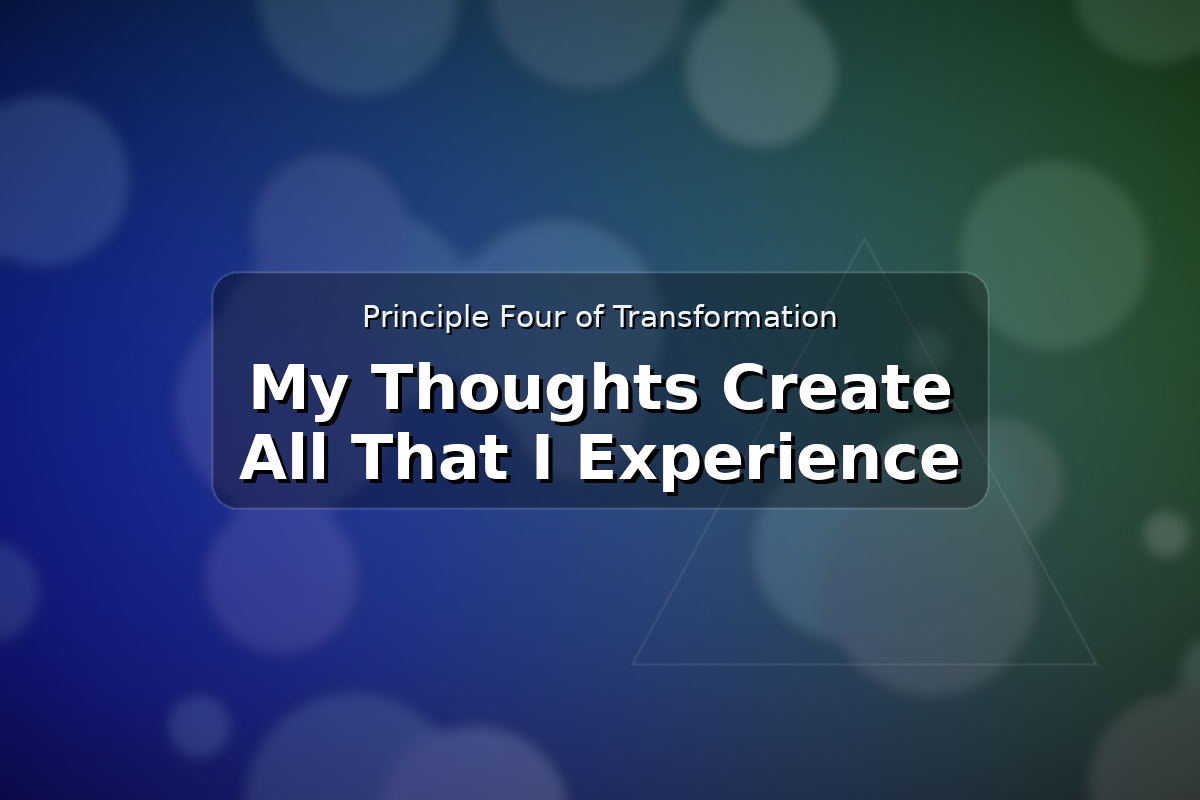 Principle Four of Transformation

My Thoughts Create All That I Experience